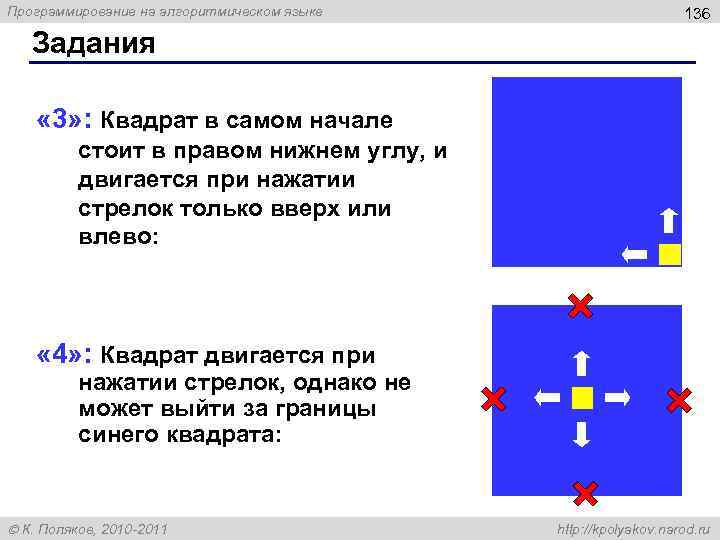 Программирование на алгоритмическом языке

136

Задания

«3»: Квадрат в самом начале стоит в правом нижнем углу, и двигается при нажатии стрелок только вверх или влево:

«4»: Квадрат двигается при нажатии стрелок, однако не может выйти за границы синего квадрата:

© К. Поляков, 2010-2011

http://kpolyakov.narod.ru